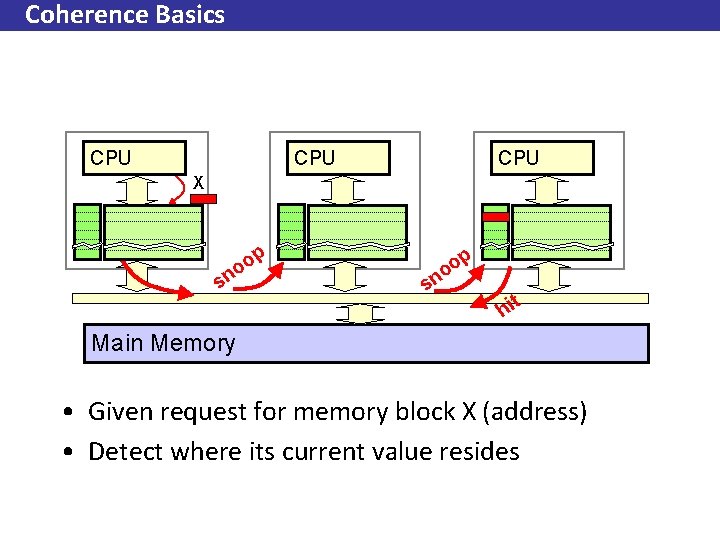 Coherence Basics

CPU
X
CPU
CPU
snoop
snoop
hit
Main Memory

• Given request for memory block X (address)
• Detect where its current value resides